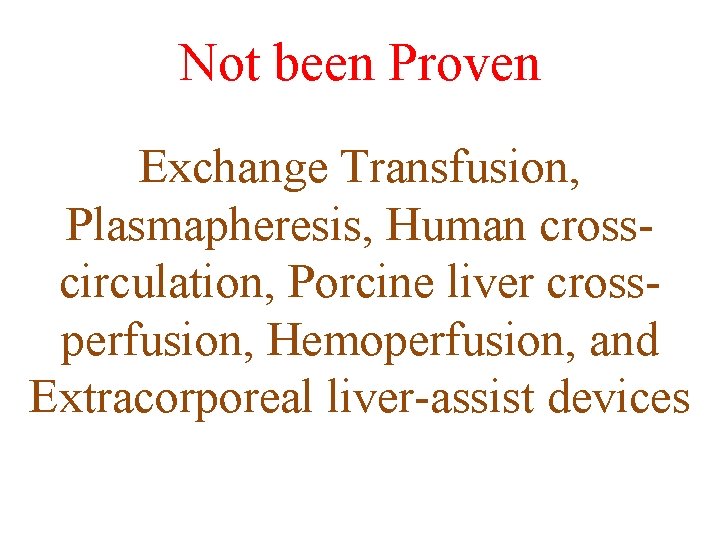 Not been Proven

Exchange Transfusion, Plasmapheresis, Human cross-circulation, Porcine liver cross-perfusion, Hemoperfusion, and Extracorporeal liver-assist devices